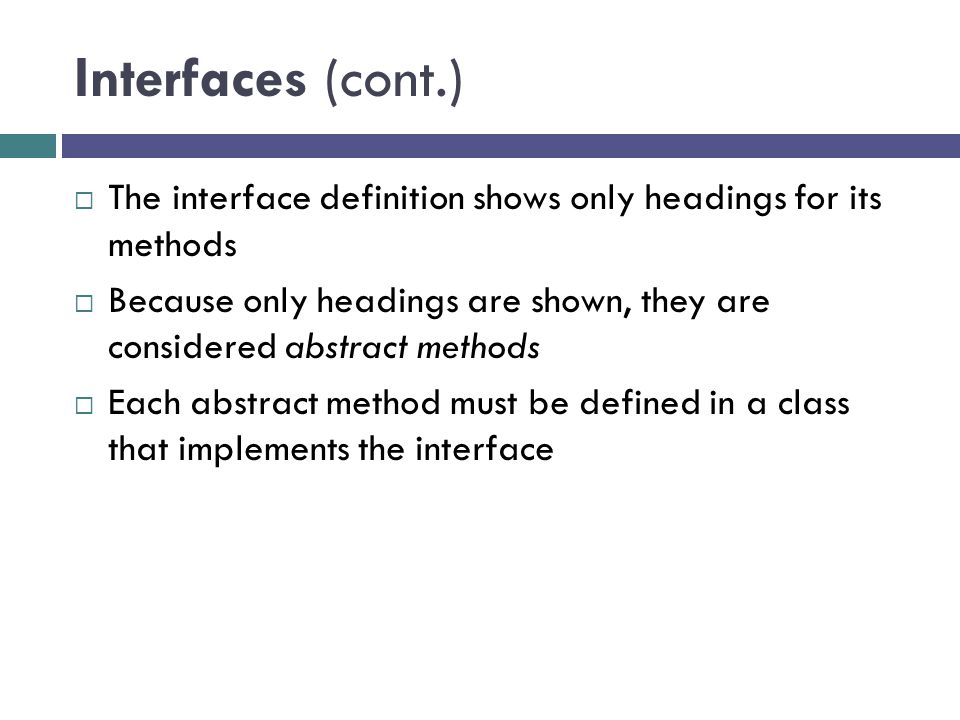 Interfaces (cont.)

□ The interface definition shows only headings for its methods

□ Because only headings are shown, they are considered abstract methods

□ Each abstract method must be defined in a class that implements the interface